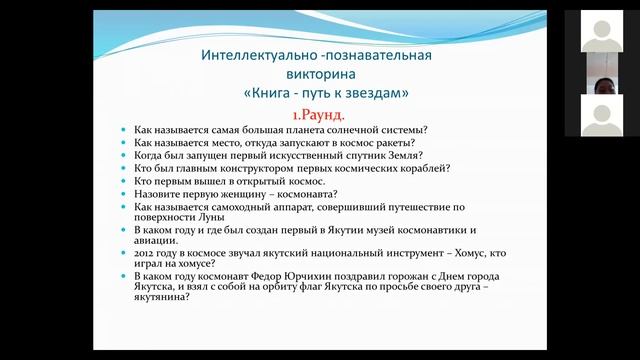 Интеллектуально -познавательная викторина
«Книга - путь к звездам»

1.Раунд.

- Как называется самая большая планета солнечной системы?
- Как называется место, откуда запускают в космос ракеты?
- Когда был запущен первый искусственный спутник Земля?
- Кто был главным конструктором первых космических кораблей?
- Кто первым вышел в открытый космос.
- Назовите первую женщину – космонавта?
- Как называется самоходный аппарат, совершивший путешествие по поверхности Луны
- В каком году и где был создан первый в Якутии музей космонавтики и авиации.
- 2012 году в космосе звучал якутский национальный инструмент – Хомус, кто играл на хомусе?
- В каком году космонавт Федор Юрчихин поздравил горожан с Днем города Якутска, и взял с собой на орбиту флаг Якутска по просьбе своего друга – якутянина?